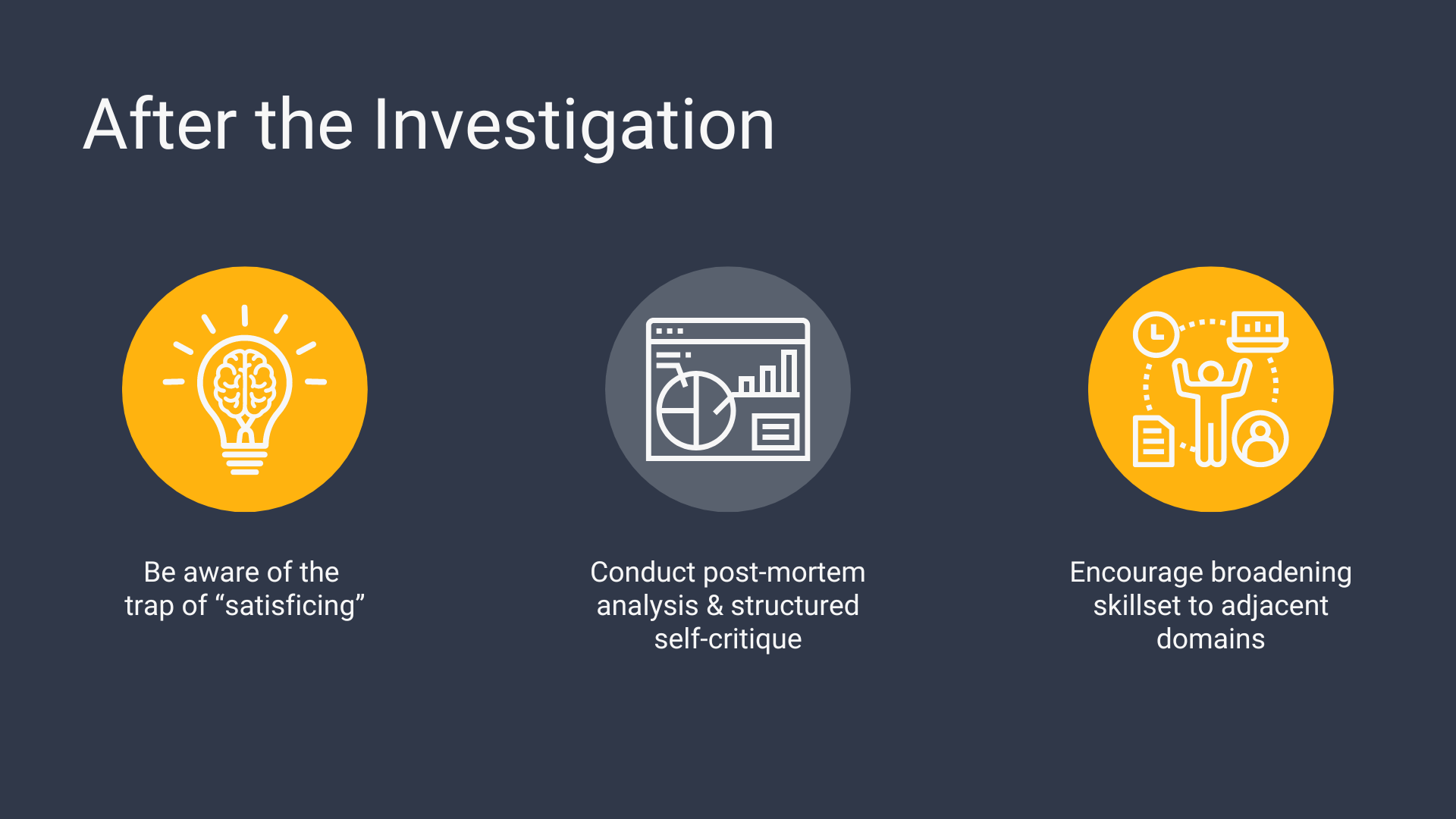 After the Investigation

Be aware of the trap of “satisficing”

Conduct post-mortem analysis & structured self-critique

Encourage broadening skillset to adjacent domains